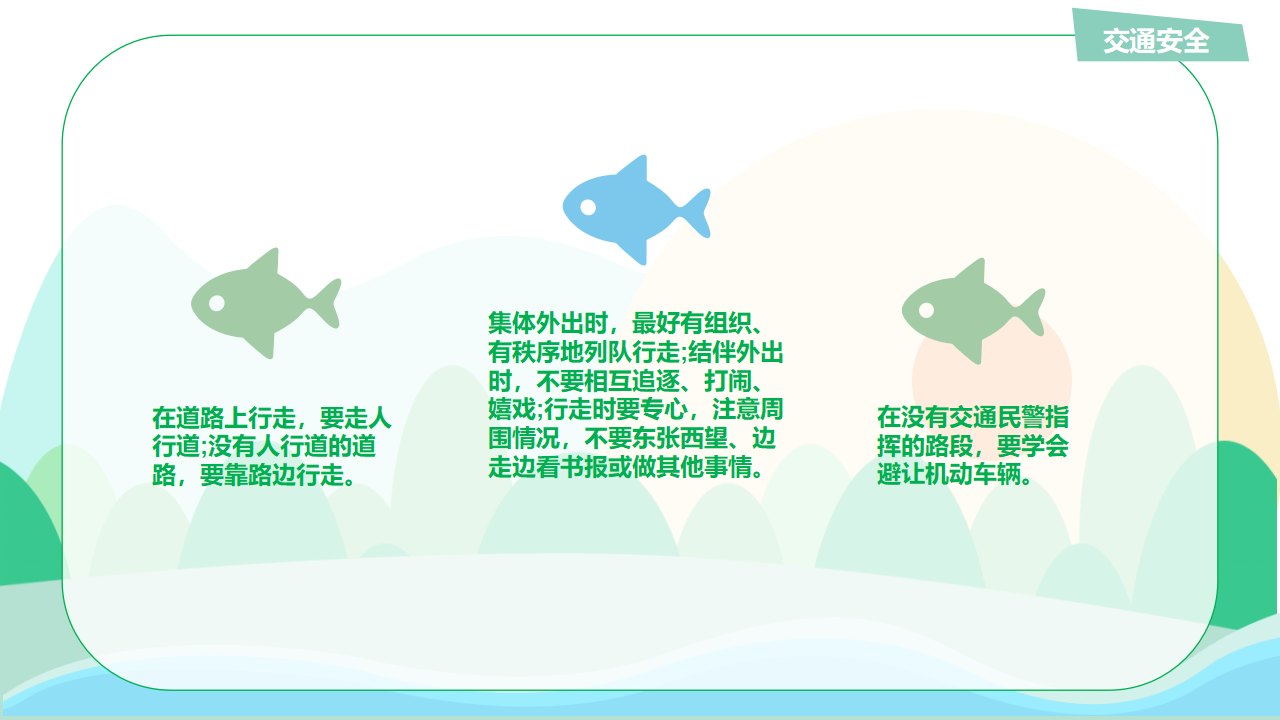 交通安全

在道路上行走，要走人行道;没有人行道的道路，要靠路边行走。

集体外出时，最好有组织、有秩序地列队行走;结伴外出时，不要相互追逐、打闹、嬉戏;行走时要专心，注意周围情况，不要东张西望、边走边看书报或做其他事情。

在没有交通民警指挥的路段，要学会避让机动车辆。